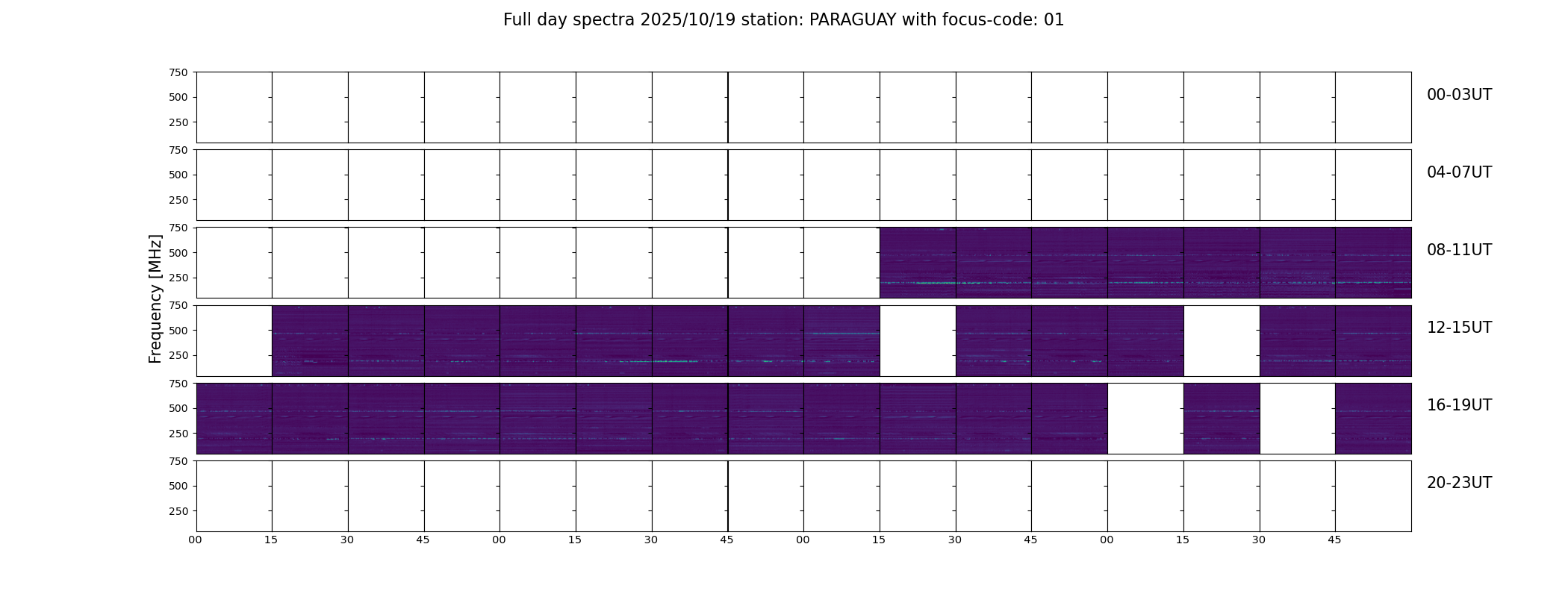 Full day spectra 2025/10/19 station: PARAGUAY with focus-code: 01

Frequency [MHz]

750
500
250
00-03UT

750
500
250
04-07UT

750
500
250
08-11UT

750
500
250
12-15UT

750
500
250
16-19UT

750
500
250
20-23UT

00 15 30 45 00 15 30 45 00 15 30 45 00 15 30 45